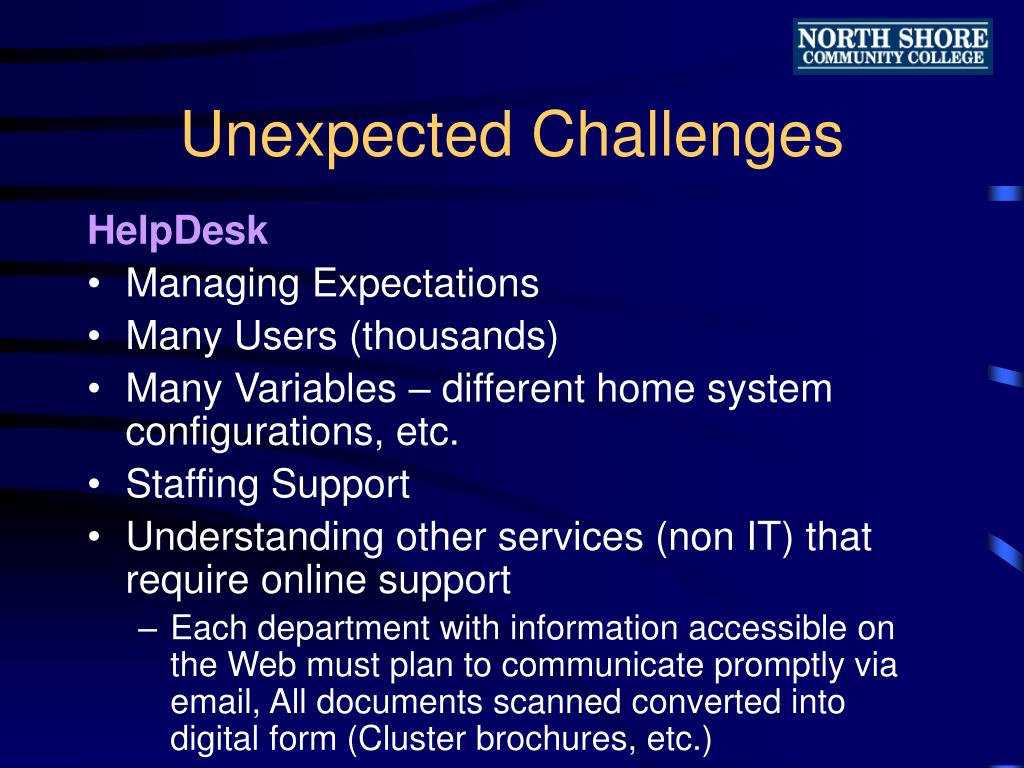 NORTH SHORE
COMMUNITY COLLEGE

Unexpected Challenges

HelpDesk

• Managing Expectations
• Many Users (thousands)
• Many Variables – different home system configurations, etc.
• Staffing Support
• Understanding other services (non IT) that require online support
 – Each department with information accessible on the Web must plan to communicate promptly via email, All documents scanned converted into digital form (Cluster brochures, etc.)